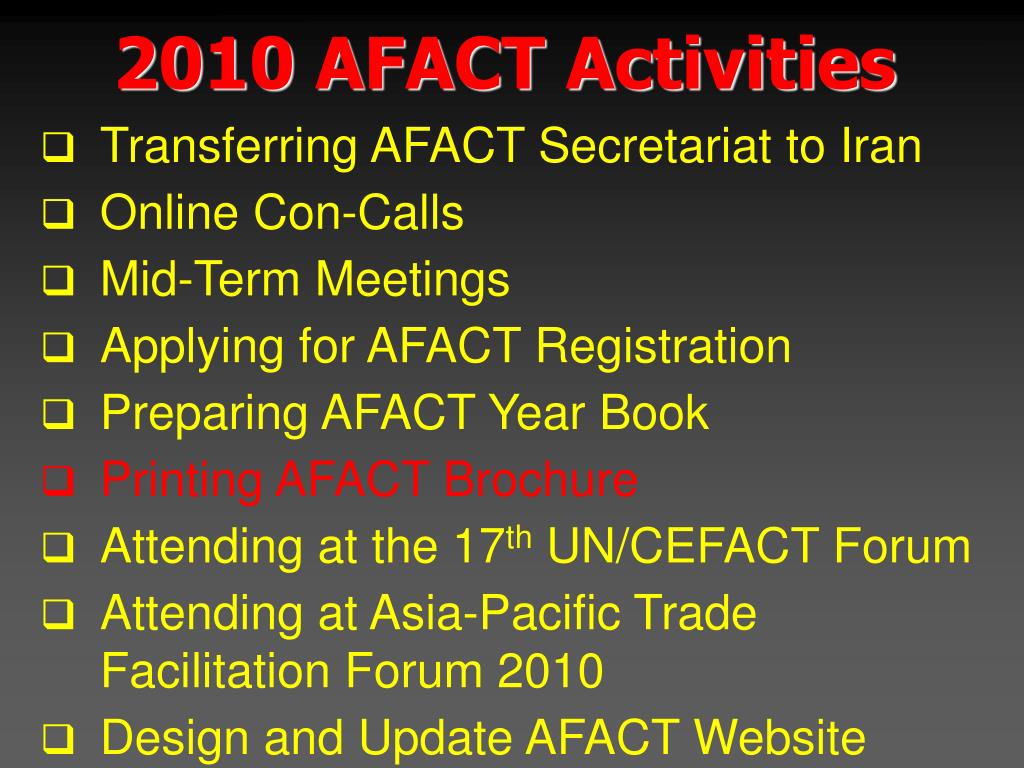 2010 AFACT Activities

❑ Transferring AFACT Secretariat to Iran
❑ Online Con-Calls
❑ Mid-Term Meetings
❑ Applying for AFACT Registration
❑ Preparing AFACT Year Book
❑ Printing AFACT Brochure
❑ Attending at the 17$^{th}$ UN/CEFACT Forum
❑ Attending at Asia-Pacific Trade Facilitation Forum 2010
❑ Design and Update AFACT Website